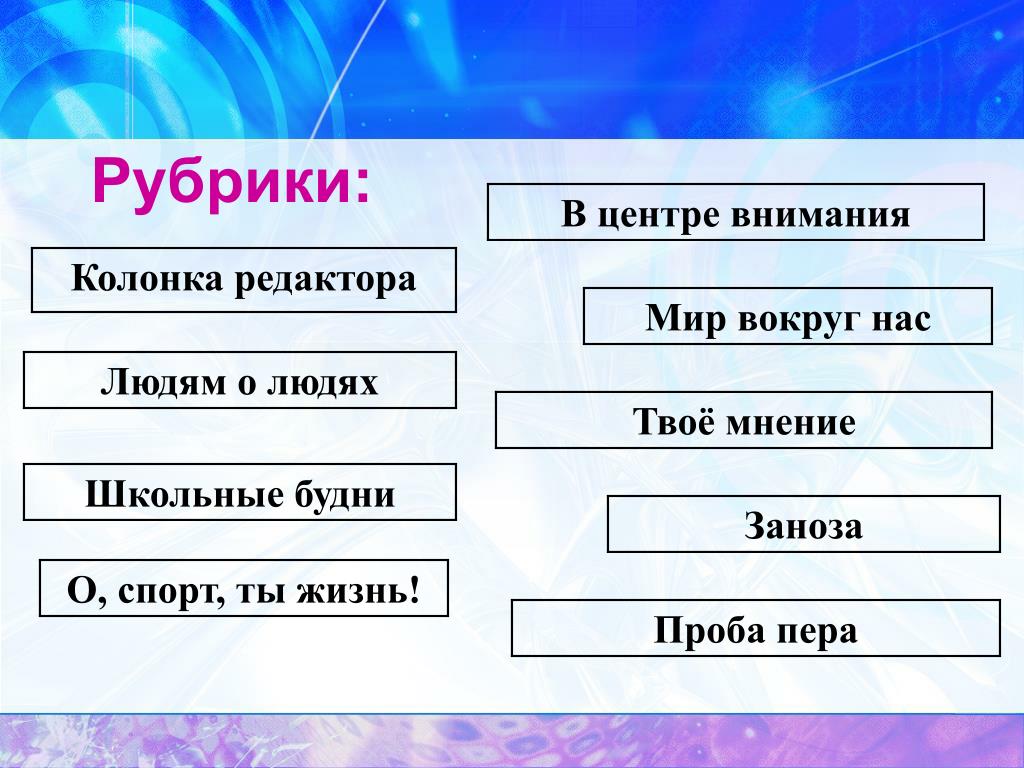 Рубрики:

Колонка редактора

Людям о людях

Школьные будни

О, спорт, ты жизнь!

В центре внимания

Мир вокруг нас

Твоё мнение

Заноза

Проба пера